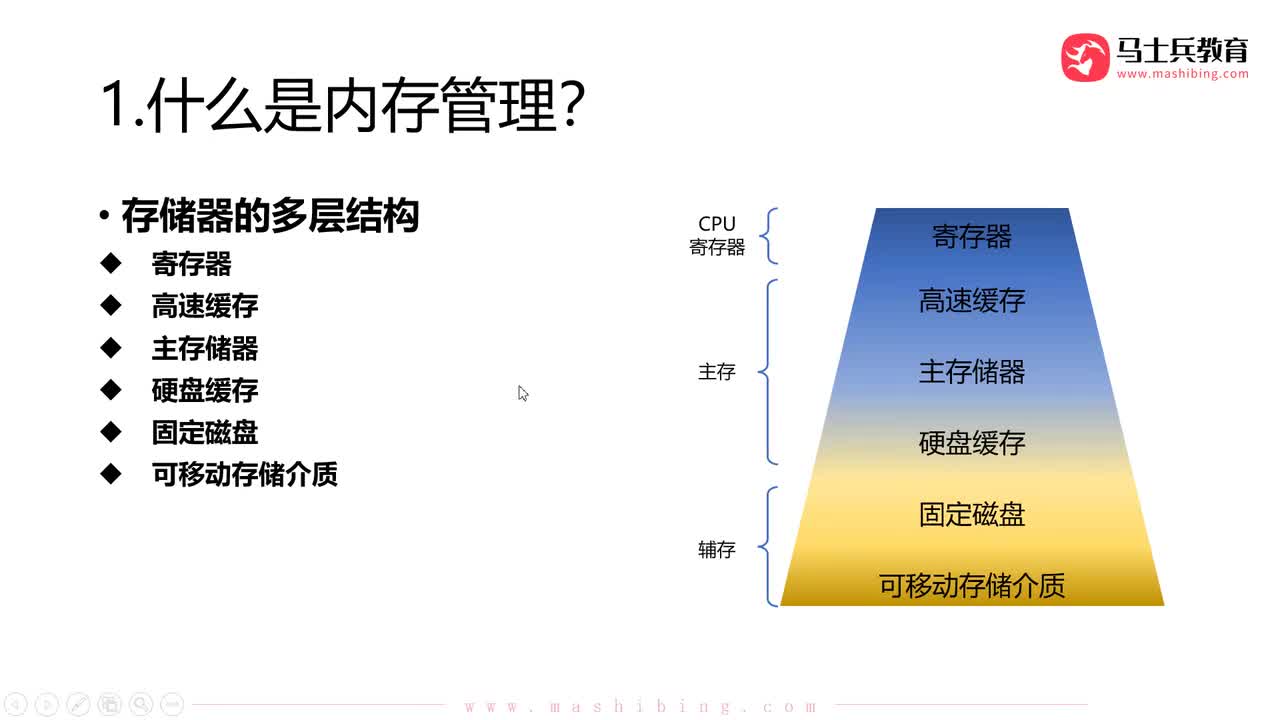 马士兵教育
www.mashibing.com

1.什么是内存管理?

• 存储器的多层结构
◆ 寄存器
◆ 高速缓存
◆ 主存储器
◆ 硬盘缓存
◆ 固定磁盘
◆ 可移动存储介质

CPU 寄存器
主存
辅存

寄存器
高速缓存
主存储器
硬盘缓存
固定磁盘
可移动存储介质

www.mashibing.com